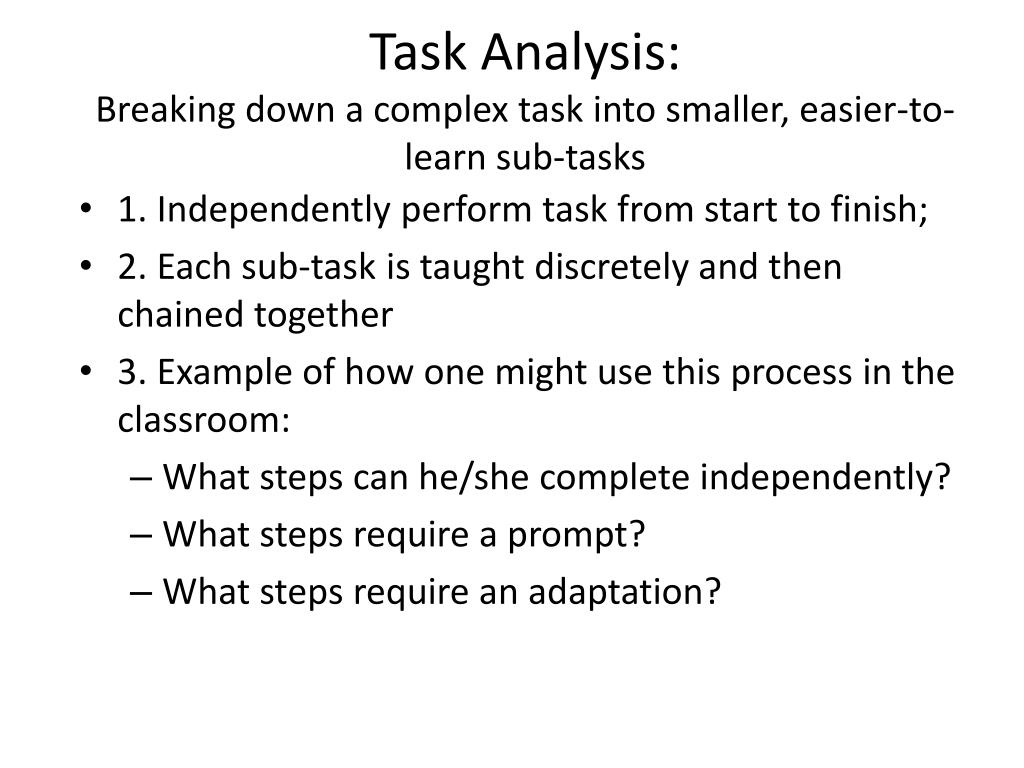 Task Analysis:
Breaking down a complex task into smaller, easier-to-learn sub-tasks

• 1. Independently perform task from start to finish;
• 2. Each sub-task is taught discretely and then chained together
• 3. Example of how one might use this process in the classroom:
  – What steps can he/she complete independently?
  – What steps require a prompt?
  – What steps require an adaptation?